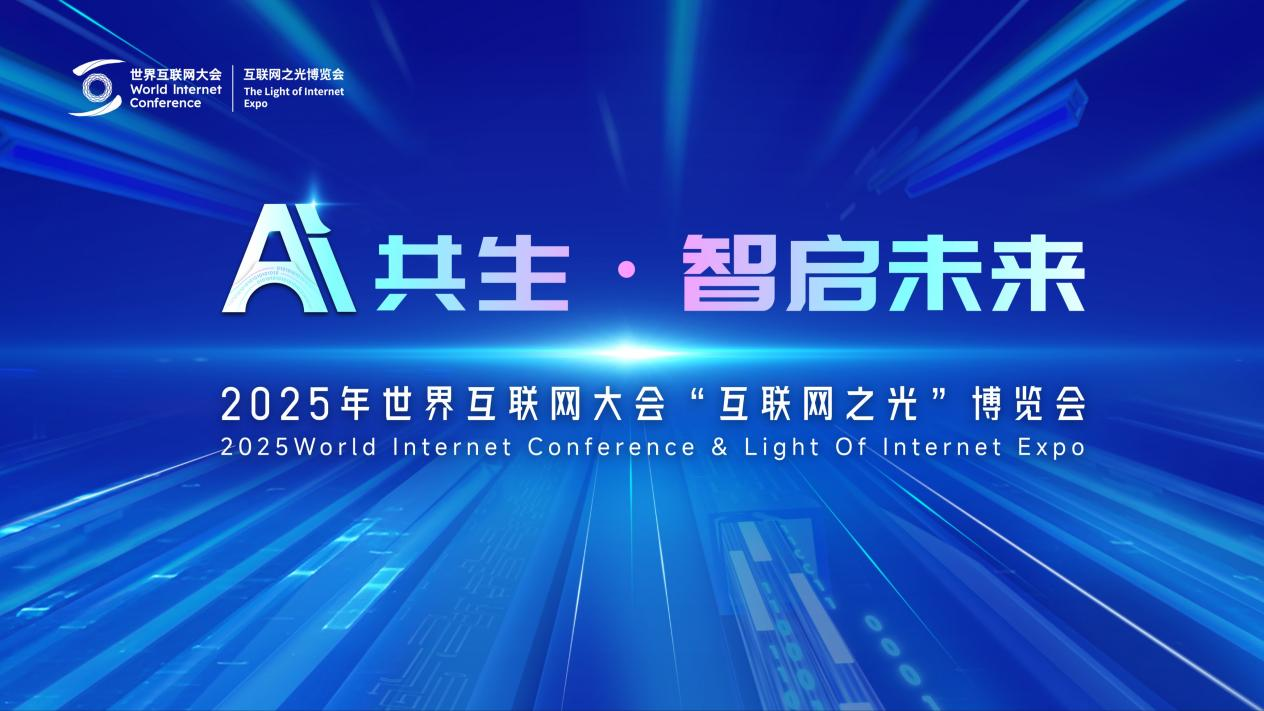 世界互联网大会
World Internet Conference

互联网之光博览会
The Light of Internet Expo

AI 共生 · 智启未来

2025年世界互联网大会“互联网之光”博览会
2025World Internet Conference & Light Of Internet Expo